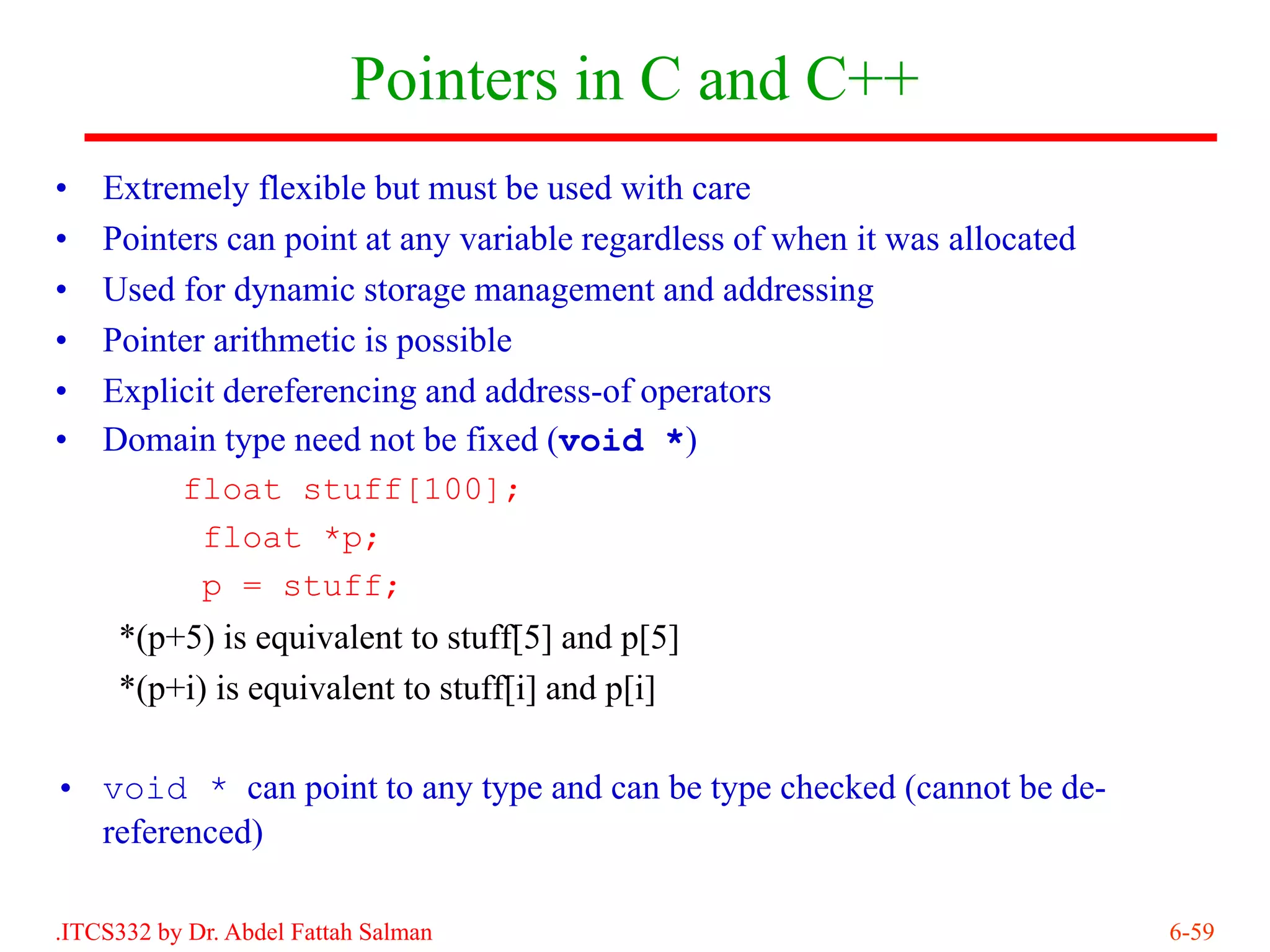 Pointers in C and C++

• Extremely flexible but must be used with care
• Pointers can point at any variable regardless of when it was allocated
• Used for dynamic storage management and addressing
• Pointer arithmetic is possible
• Explicit dereferencing and address-of operators
• Domain type need not be fixed (void *)

float stuff[100];
float *p;
p = stuff;

*(p+5) is equivalent to stuff[5] and p[5]
*(p+i) is equivalent to stuff[i] and p[i]

• void * can point to any type and can be type checked (cannot be de-referenced)

.ITCS332 by Dr. Abdel Fattah Salman

6-59